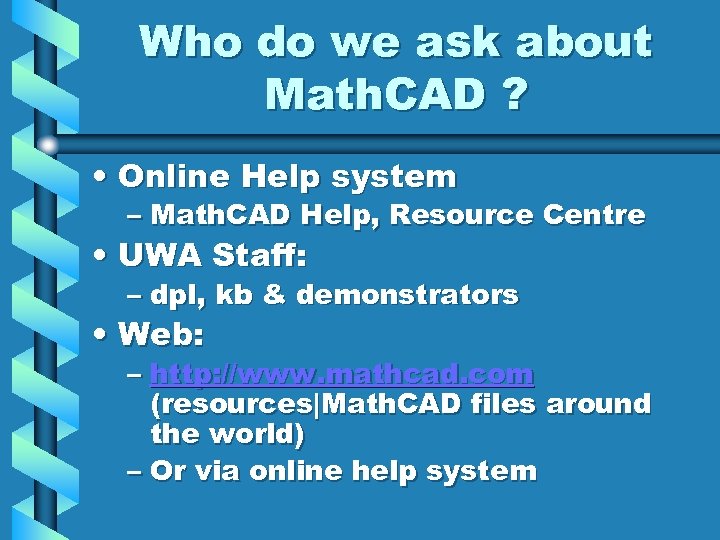 Who do we ask about MathCAD ?

• Online Help system
– MathCAD Help, Resource Centre
• UWA Staff:
– dpl, kb & demonstrators
• Web:
– http://www.mathcad.com (resources|MathCAD files around the world)
– Or via online help system